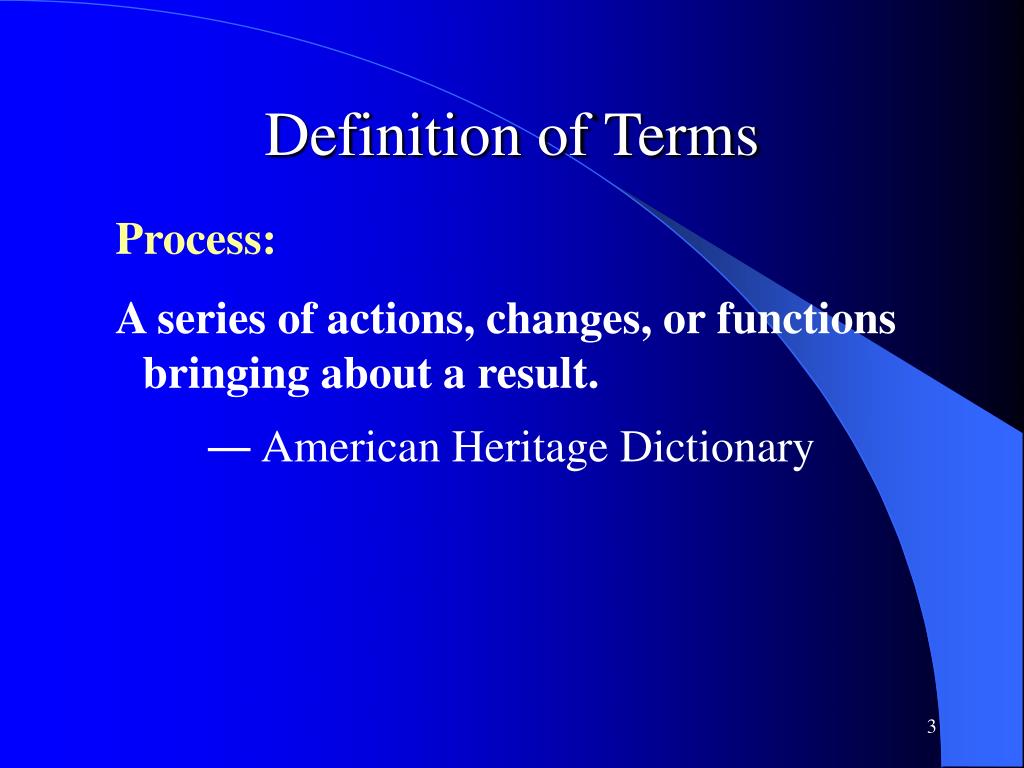 Definition of Terms

Process:

A series of actions, changes, or functions bringing about a result.

— American Heritage Dictionary

3